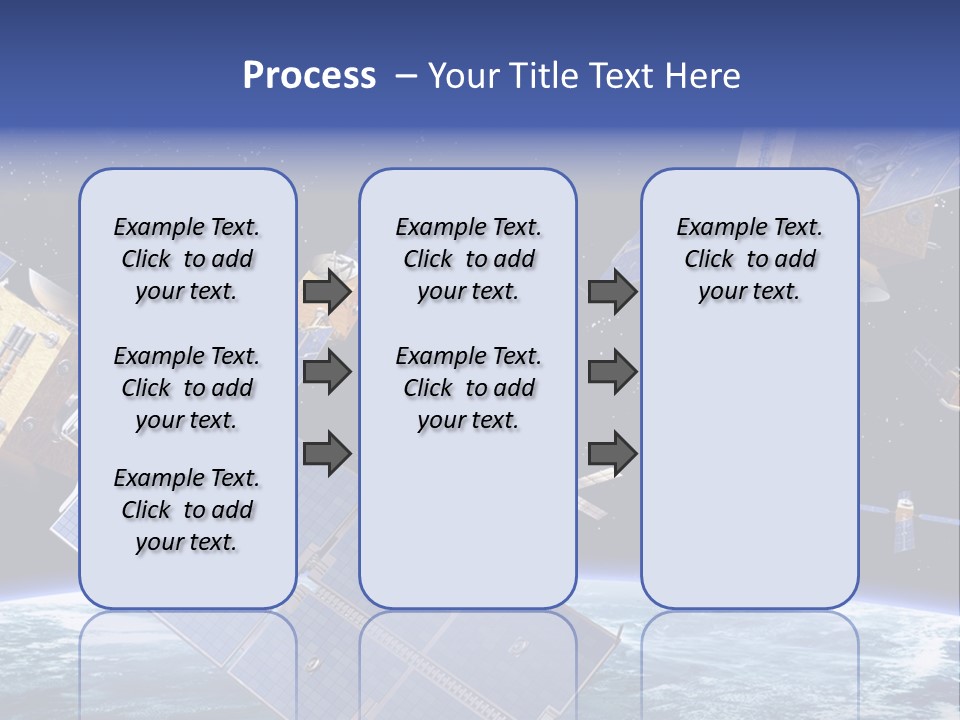 Process – Your Title Text Here

Example Text. Click to add your text.

Example Text. Click to add your text.

Example Text. Click to add your text.

Example Text. Click to add your text.

Example Text. Click to add your text.

Example Text. Click to add your text.